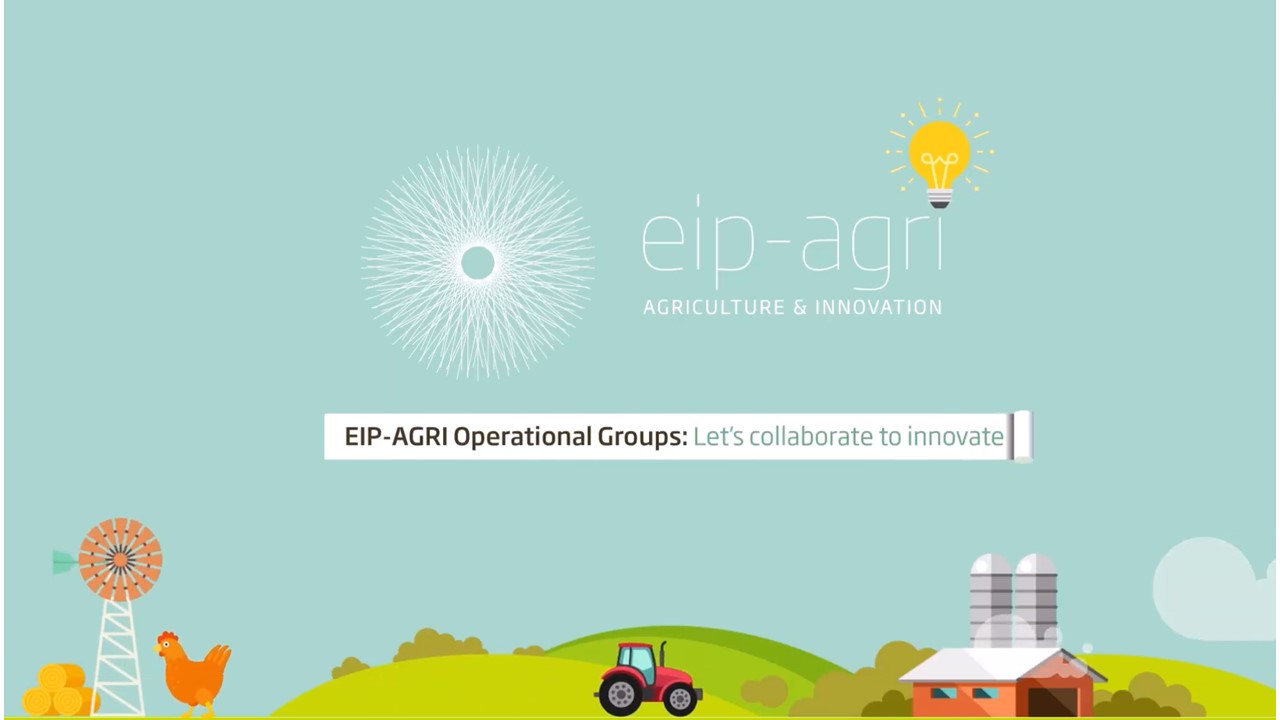 eip-agri
AGRICULTURE & INNOVATION

EIP-AGRI Operational Groups: Let's collaborate to innovate